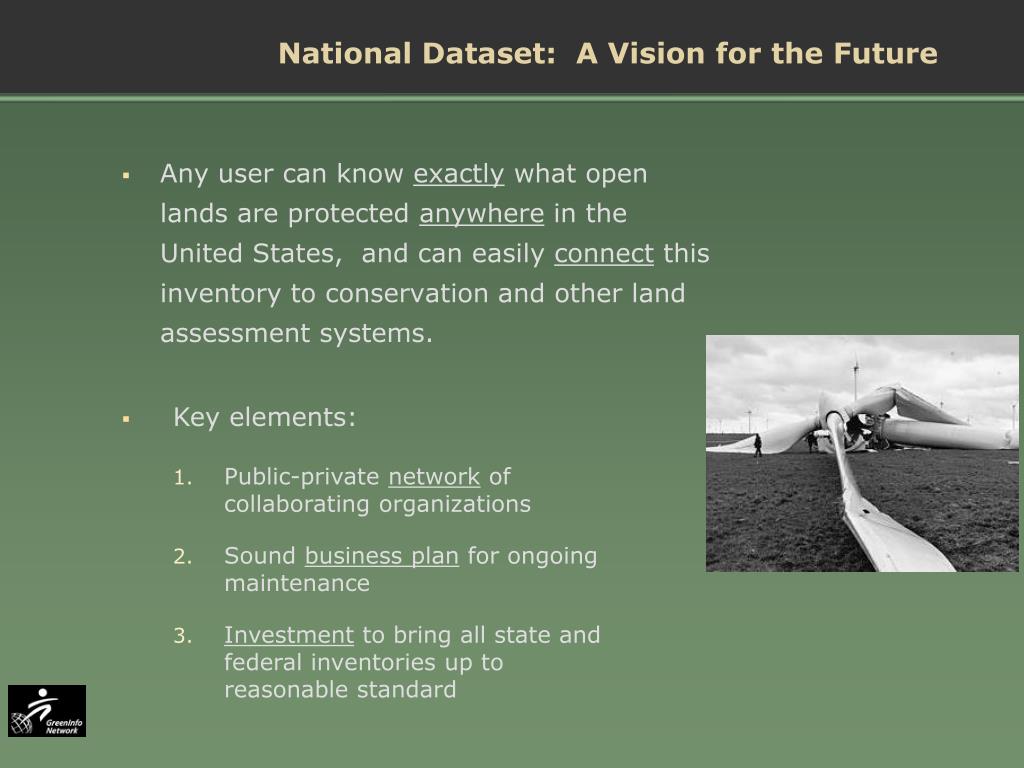 National Dataset:  A Vision for the Future

▪ Any user can know exactly what open lands are protected anywhere in the United States,  and can easily connect this inventory to conservation and other land assessment systems.

▪ Key elements:

1. Public-private network of collaborating organizations

2. Sound business plan for ongoing maintenance

3. Investment to bring all state and federal inventories up to reasonable standard

GreenInfo Network